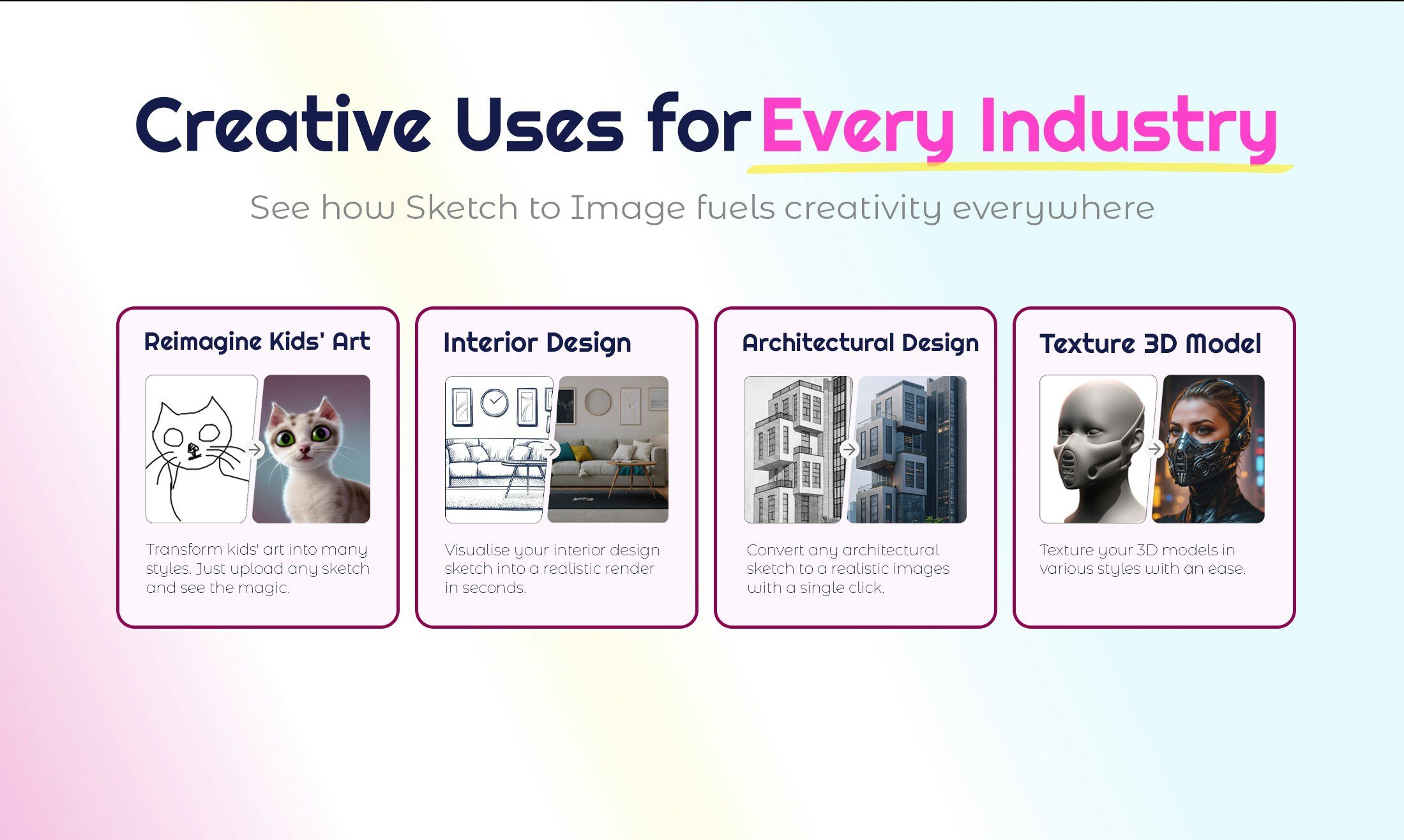 Creative Uses for Every Industry

See how Sketch to Image fuels creativity everywhere

Reimagine Kids' Art

Transform kids' art into many styles. Just upload any sketch and see the magic.

Interior Design

Visualise your interior design sketch into a realistic render in seconds.

Architectural Design

Convert any architectural sketch to a realistic images with a single click.

Texture 3D Model

Texture your 3D models in various styles with an ease.